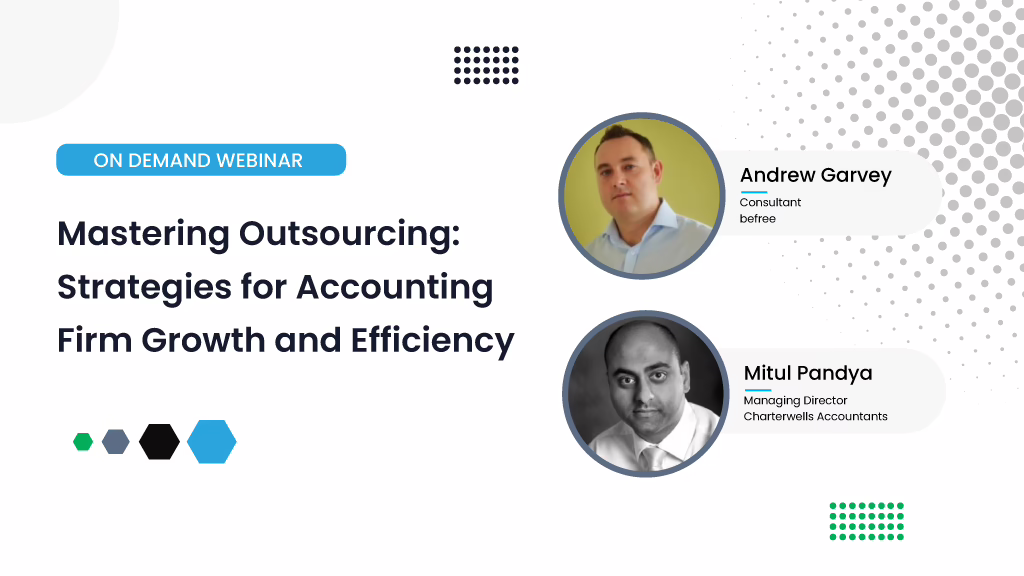 ON DEMAND WEBINAR

Mastering Outsourcing: Strategies for Accounting Firm Growth and Efficiency

Andrew Garvey
Consultant
befree

Mitul Pandya
Managing Director
Charterwells Accountants